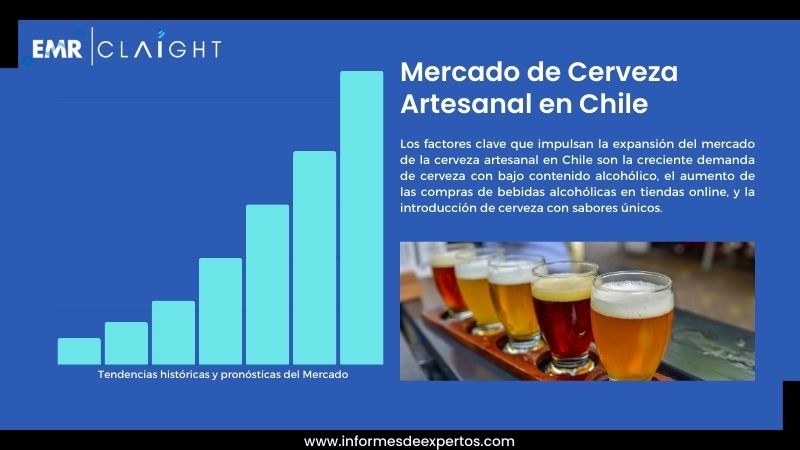 EMR | CLAIGHT

Mercado de Cerveza Artesanal en Chile

Los factores clave que impulsan la expansión del mercado de la cerveza artesanal en Chile son la creciente demanda de cerveza con bajo contenido alcohólico, el aumento de las compras de bebidas alcohólicas en tiendas online, y la introducción de cerveza con sabores únicos.

Tendencias históricas y pronósticas del Mercado

www.informesdeexpertos.com